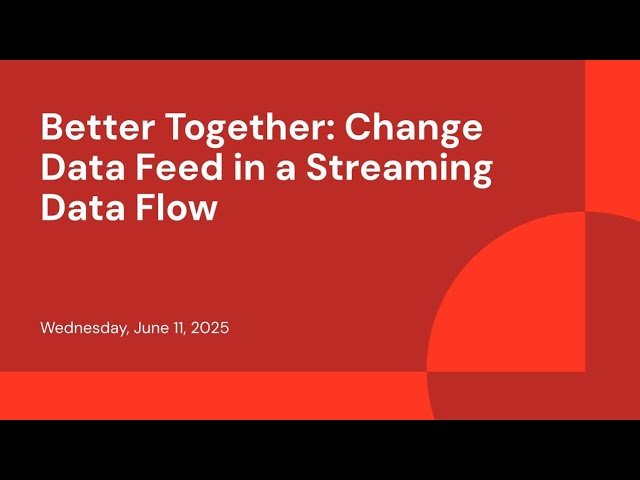 Better Together: Change Data Feed in a Streaming Data Flow

Wednesday, June 11, 2025